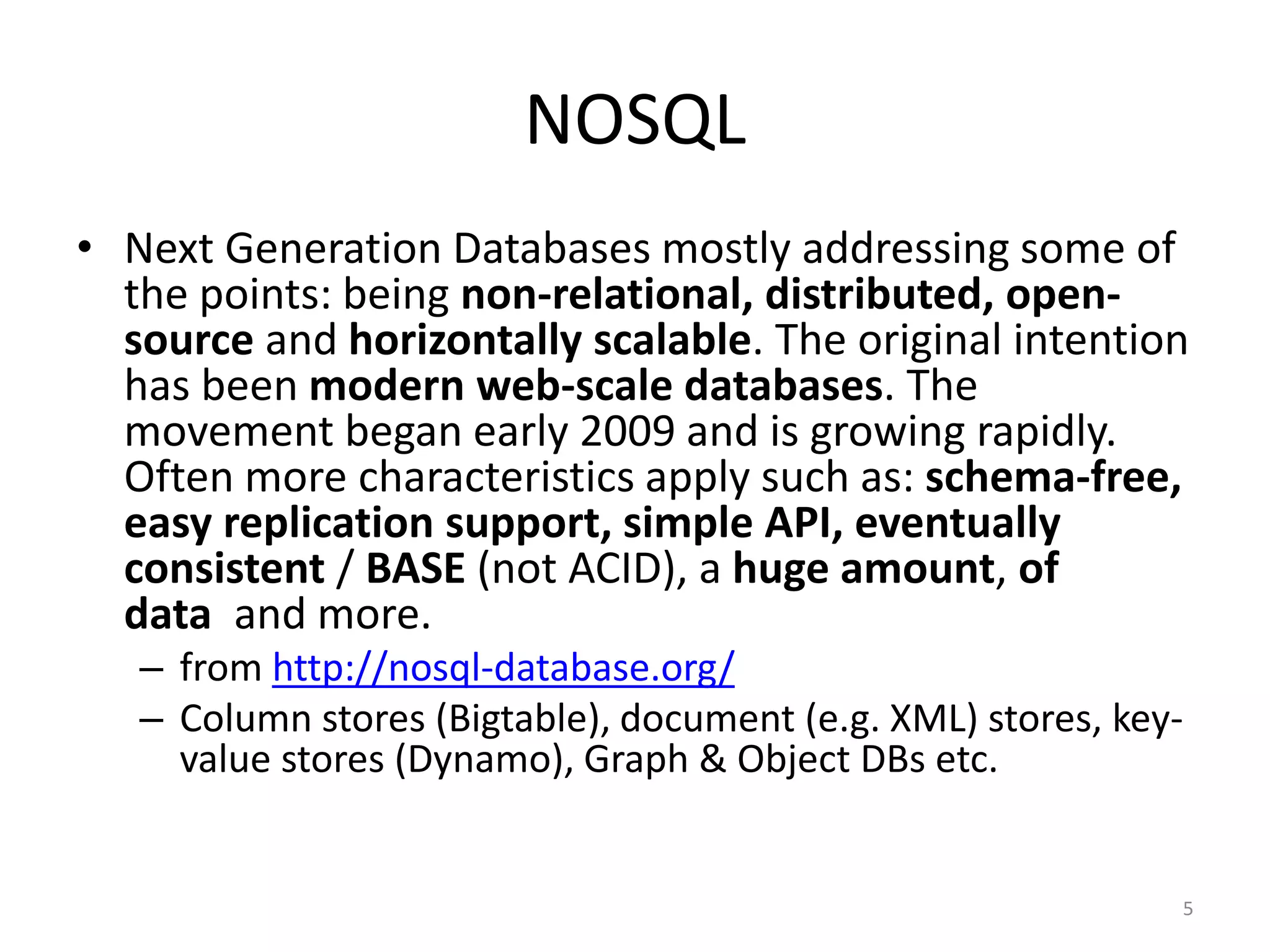 NOSQL

• Next Generation Databases mostly addressing some of the points: being non-relational, distributed, open-source and horizontally scalable. The original intention has been modern web-scale databases. The movement began early 2009 and is growing rapidly. Often more characteristics apply such as: schema-free, easy replication support, simple API, eventually consistent / BASE (not ACID), a huge amount, of data and more.
– from http://nosql-database.org/
– Column stores (Bigtable), document (e.g. XML) stores, key-value stores (Dynamo), Graph & Object DBs etc.

5